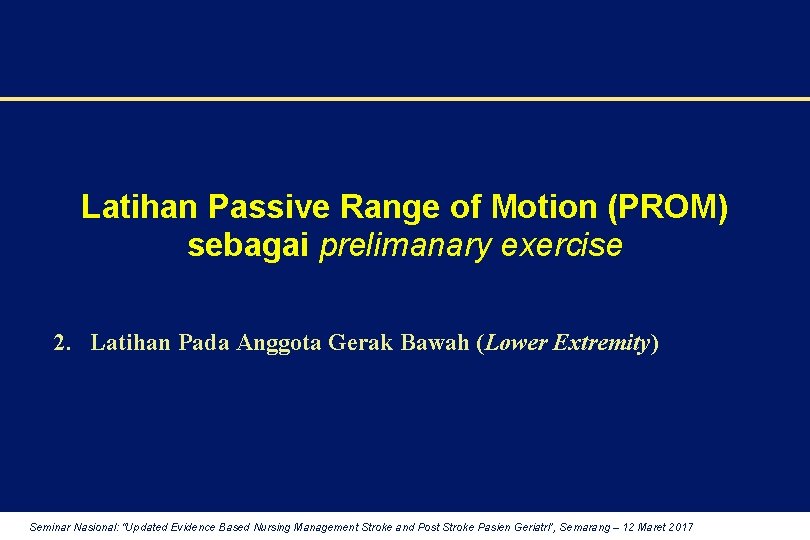 Latihan Passive Range of Motion (PROM) sebagai prelimanary exercise

2. Latihan Pada Anggota Gerak Bawah (Lower Extremity)

Seminar Nasional: "Updated Evidence Based Nursing Management Stroke and Post Stroke Pasien Geriatri", Semarang – 12 Maret 2017